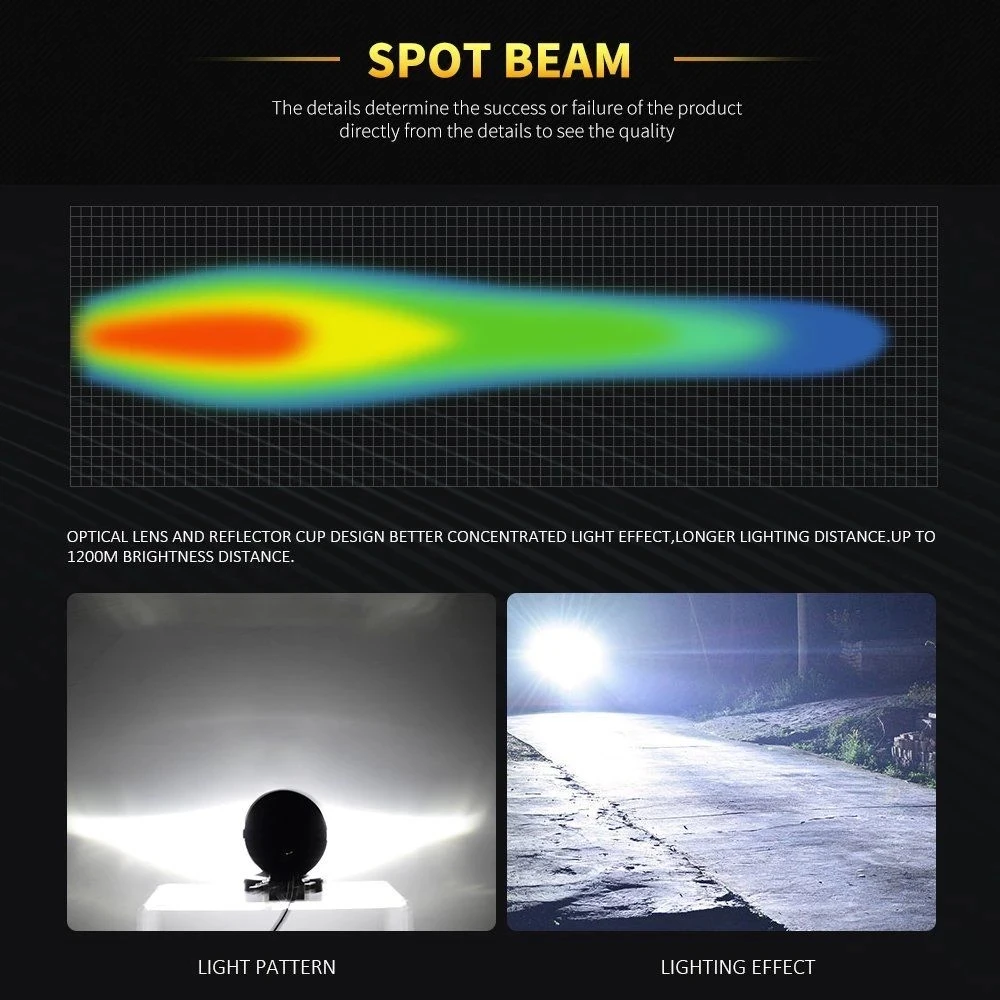 SPOT BEAM

The details determine the success or failure of the product directly from the details to see the quality

OPTICAL LENS AND REFLECTOR CUP DESIGN BETTER CONCENTRATED LIGHT EFFECT,LONGER LIGHTING DISTANCE.UP TO 1200M BRIGHTNESS DISTANCE.

LIGHT PATTERN

LIGHTING EFFECT